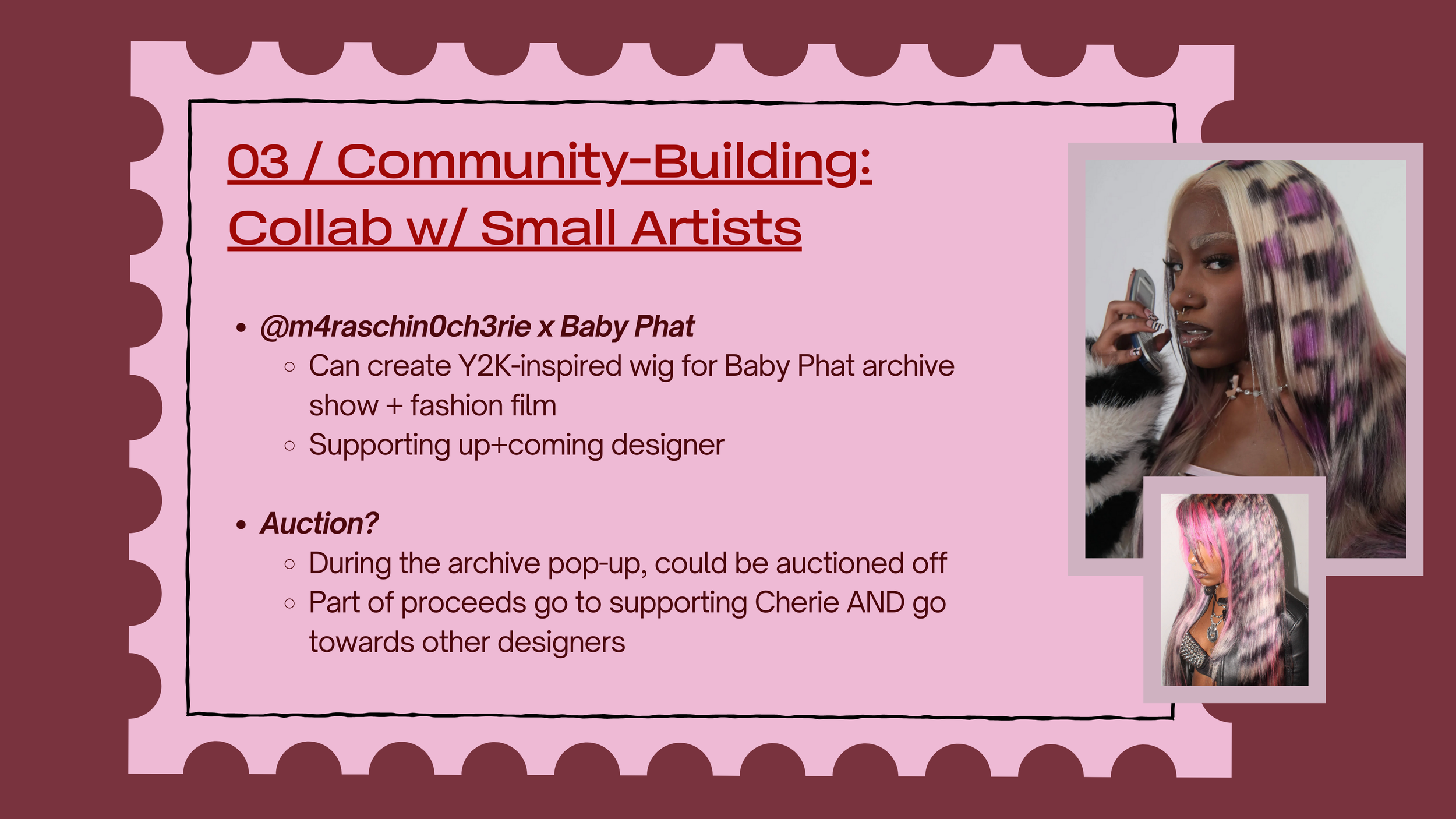 03 / Community-Building: Collab w/ Small Artists

- @m4raschin0ch3rie x Baby Phat
  - Can create Y2K-inspired wig for Baby Phat archive show + fashion film
  - Supporting up+coming designer

- Auction?
  - During the archive pop-up, could be auctioned off
  - Part of proceeds go to supporting Cherie AND go towards other designers